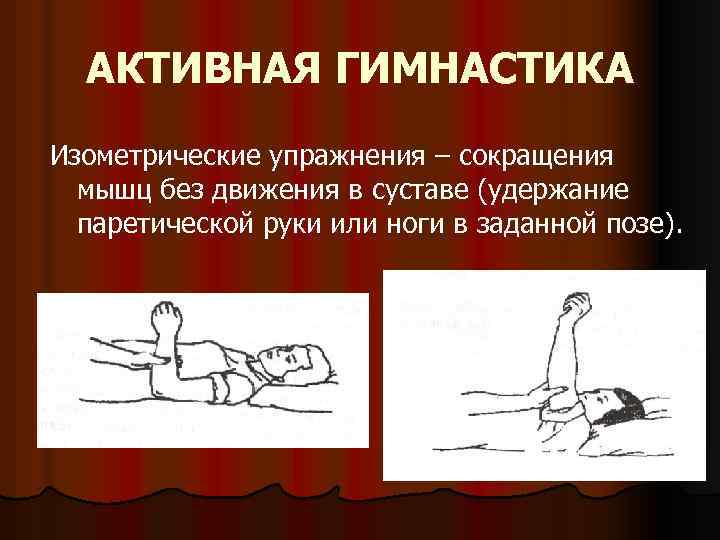 АКТИВНАЯ ГИМНАСТИКА

Изометрические упражнения – сокращения мышц без движения в суставе (удержание паретической руки или ноги в заданной позе).